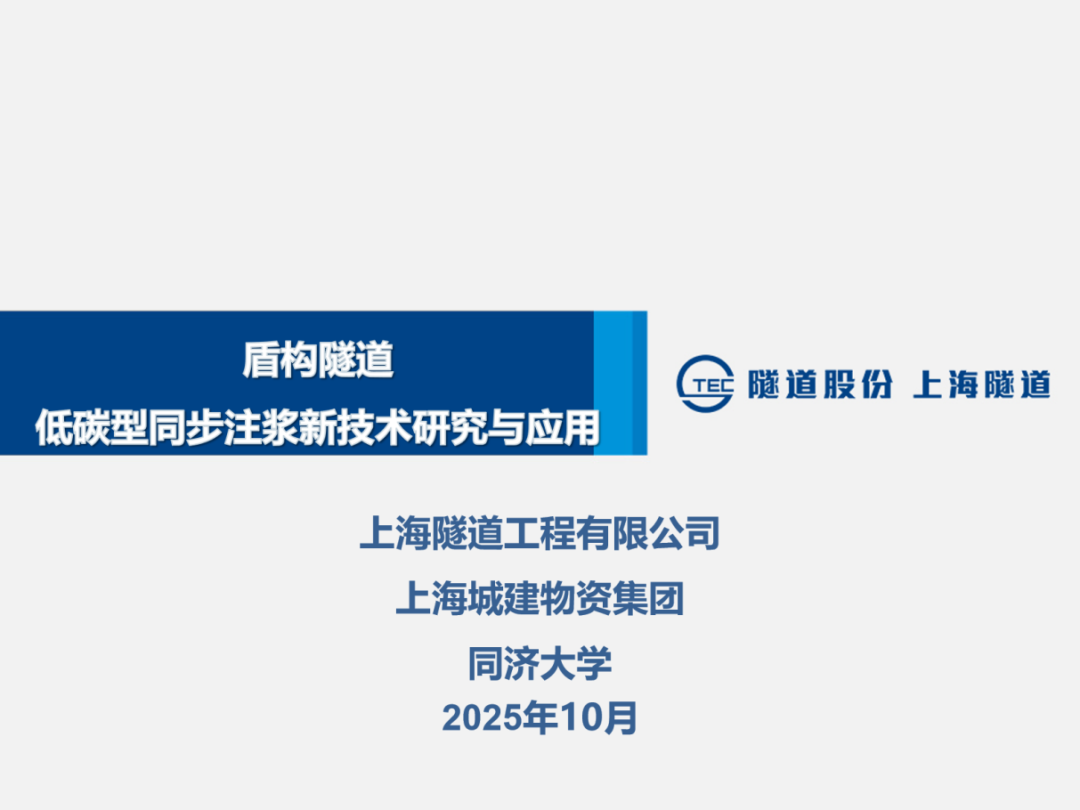 盾构隧道
低碳型同步注浆新技术研究与应用

TEC 隧道股份 上海隧道

上海隧道工程有限公司

上海城建物资集团

同济大学

2025年10月